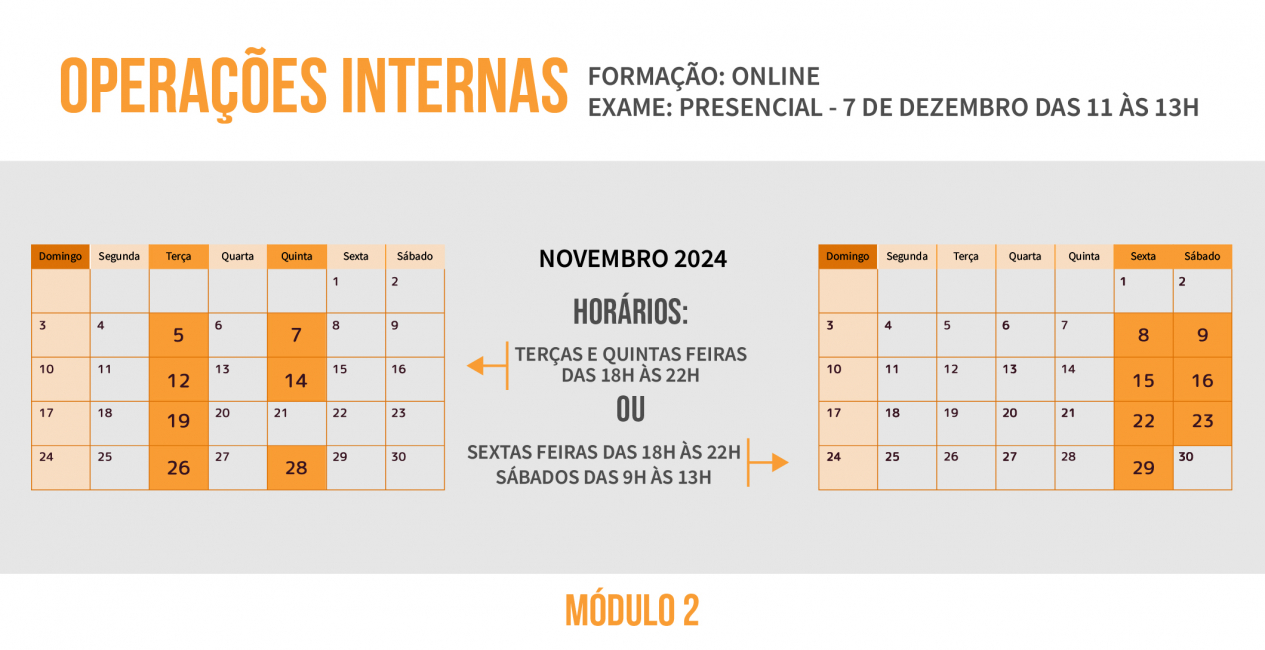 OPERAÇÕES INTERNAS

FORMAÇÃO: ONLINE
EXAME: PRESENCIAL - 7 DE DEZEMBRO DAS 11 ÀS 13H

| Domingo | Segunda | Terça | Quarta | Quinta | Sexta | Sábado |
|---|---|---|---|---|---|---|
| | | | | | 1 | 2 |
| 3 | 4 | 5 | 6 | 7 | 8 | 9 |
| 10 | 11 | 12 | 13 | 14 | 15 | 16 |
| 17 | 18 | 19 | 20 | 21 | 22 | 23 |
| 24 | 25 | 26 | 27 | 28 | 29 | 30 |

NOVEMBRO 2024

HORÁRIOS:

TERÇAS E QUINTAS FEIRAS DAS 18H ÀS 22H

OU

SEXTAS FEIRAS DAS 18H ÀS 22H
SÁBADOS DAS 9H ÀS 13H

| Domingo | Segunda | Terça | Quarta | Quinta | Sexta | Sábado |
|---|---|---|---|---|---|---|
| | | | | | 1 | 2 |
| 3 | 4 | 5 | 6 | 7 | 8 | 9 |
| 10 | 11 | 12 | 13 | 14 | 15 | 16 |
| 17 | 18 | 19 | 20 | 21 | 22 | 23 |
| 24 | 25 | 26 | 27 | 28 | 29 | 30 |

MÓDULO 2